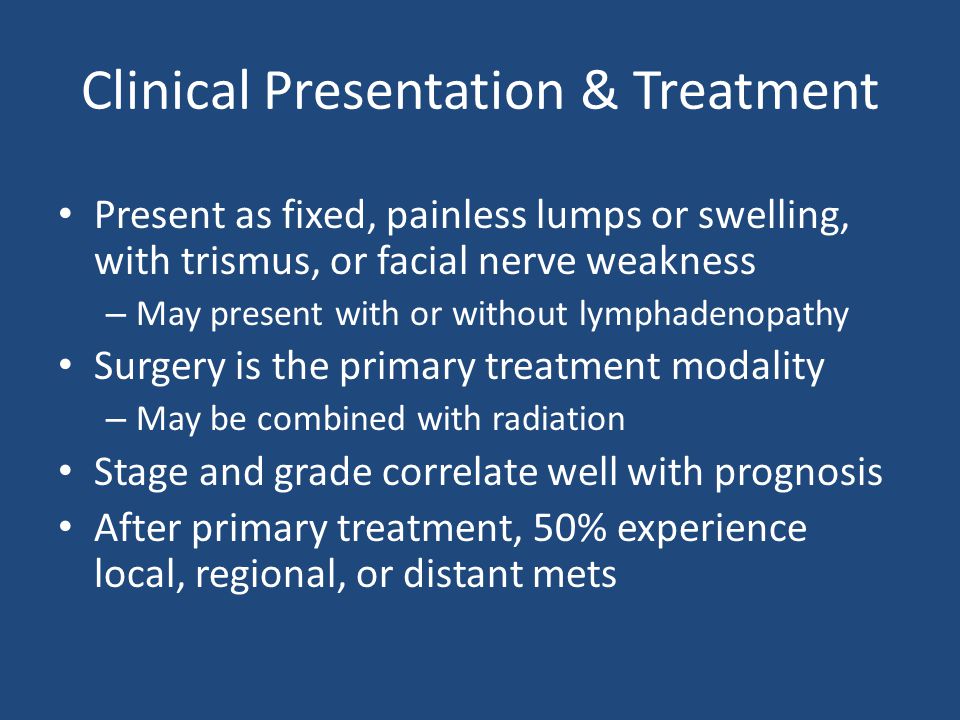 Clinical Presentation & Treatment

• Present as fixed, painless lumps or swelling, with trismus, or facial nerve weakness
– May present with or without lymphadenopathy
• Surgery is the primary treatment modality
– May be combined with radiation
• Stage and grade correlate well with prognosis
• After primary treatment, 50% experience local, regional, or distant mets